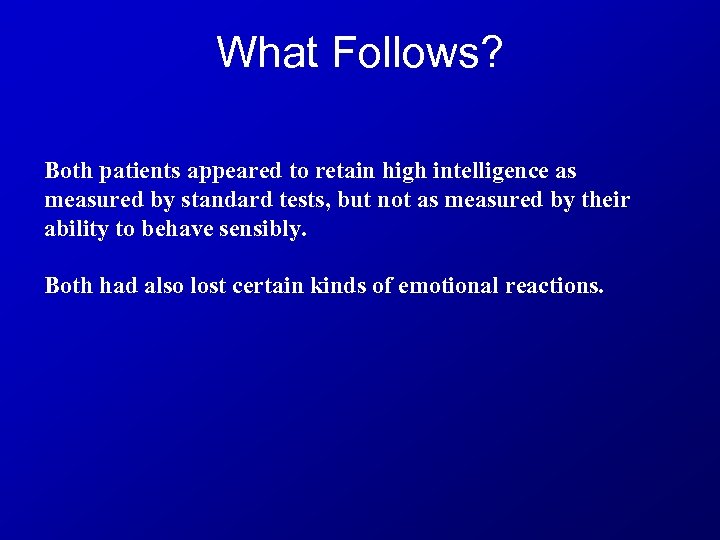 What Follows?

Both patients appeared to retain high intelligence as measured by standard tests, but not as measured by their ability to behave sensibly.

Both had also lost certain kinds of emotional reactions.